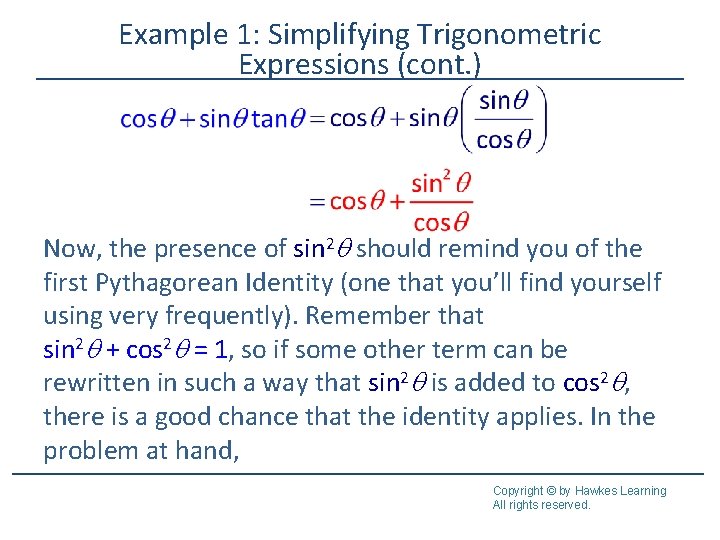 Example 1: Simplifying Trigonometric Expressions (cont.)

$\cos\theta + \sin\theta\tan\theta = \cos\theta + \sin\theta\left(\frac{\sin\theta}{\cos\theta}\right)$

$= \cos\theta + \frac{\sin^2\theta}{\cos\theta}$

Now, the presence of $\sin^2\theta$ should remind you of the first Pythagorean Identity (one that you'll find yourself using very frequently). Remember that $\sin^2\theta + \cos^2\theta = 1$, so if some other term can be rewritten in such a way that $\sin^2\theta$ is added to $\cos^2\theta$, there is a good chance that the identity applies. In the problem at hand,

Copyright © by Hawkes Learning
All rights reserved.